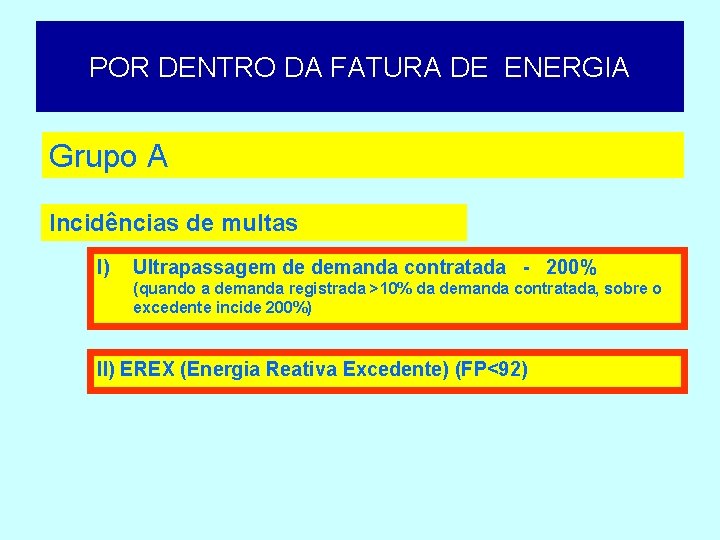 POR DENTRO DA FATURA DE ENERGIA

Grupo A

Incidências de multas

I) Ultrapassagem de demanda contratada - 200%
(quando a demanda registrada >10% da demanda contratada, sobre o excedente incide 200%)

II) EREX (Energia Reativa Excedente) (FP<92)